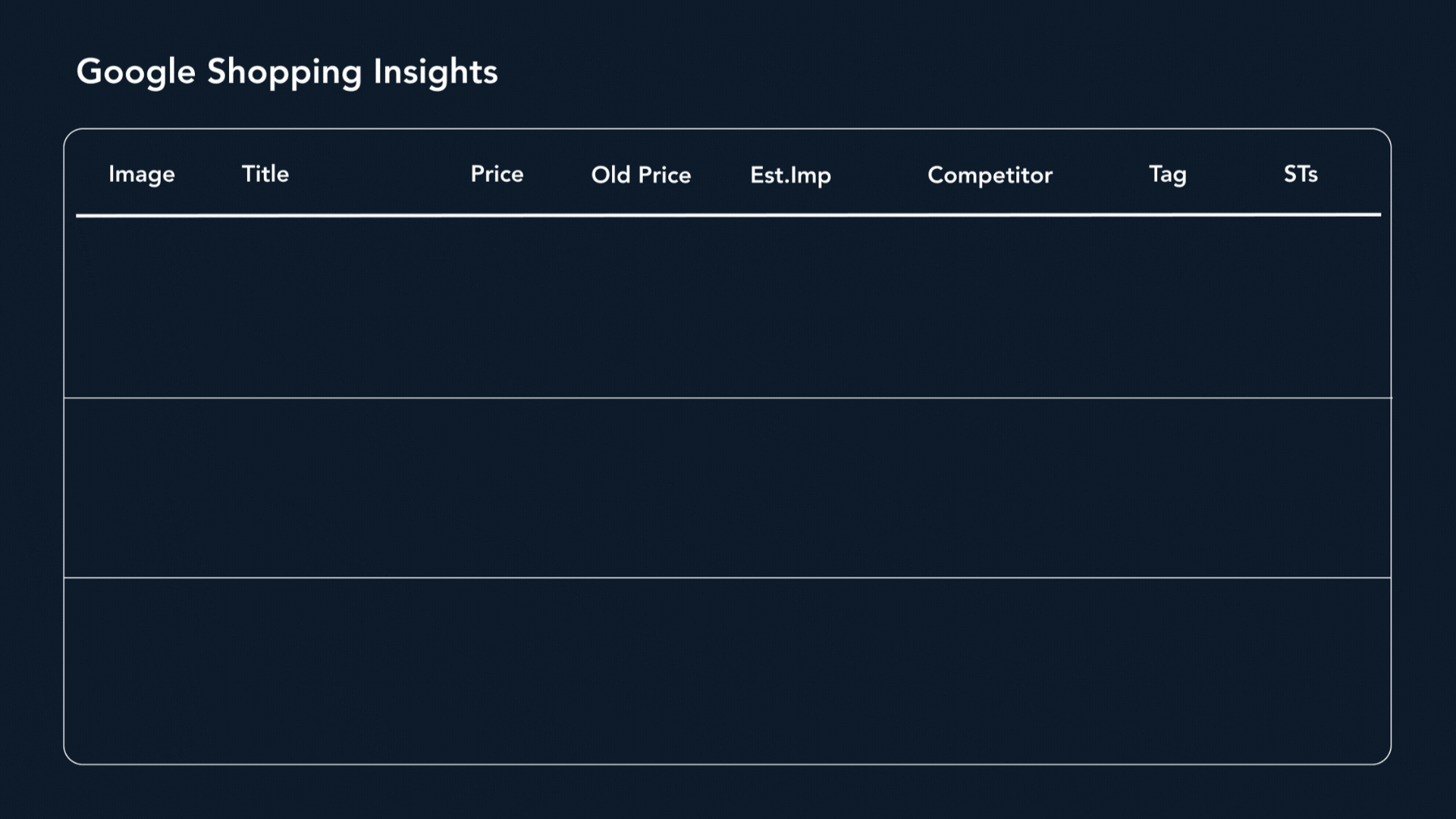 Google Shopping Insights

| Image | Title | Price | Old Price | Est.Imp | Competitor | Tag | STs |
|---|---|---|---|---|---|---|---|
| | | | | | | | |
| | | | | | | | |
| | | | | | | | |